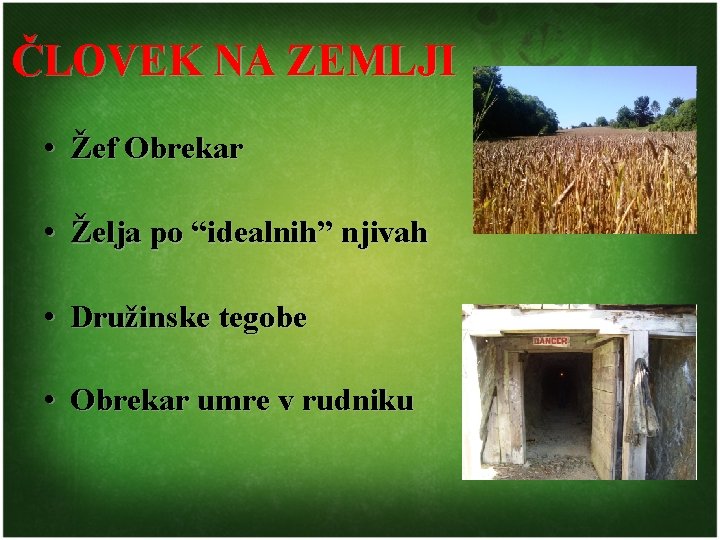 ČLOVEK NA ZEMLJI

• Žef Obrekar

• Želja po “idealnih” njivah

• Družinske tegobe

• Obrekar umre v rudniku

DANGER